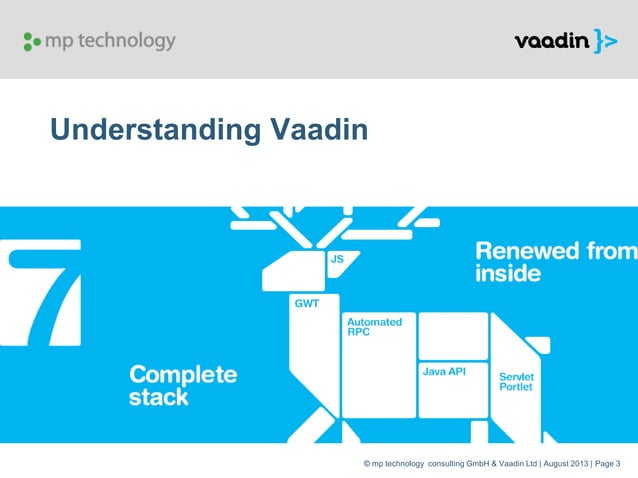 mp technology

vaadin }>

Understanding Vaadin

7

JS

Renewed from inside

GWT

Automated RPC

Java API

Servlet Portlet

Complete stack

© mp technology consulting GmbH & Vaadin Ltd | August 2013 | Page 3